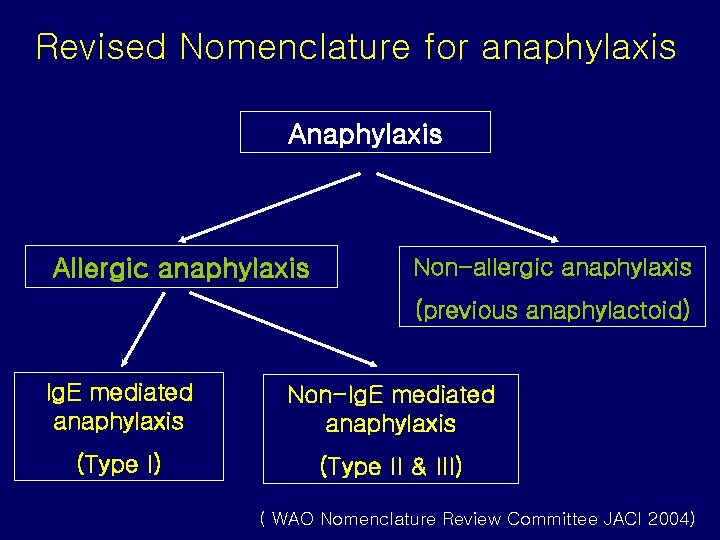 Revised Nomenclature for anaphylaxis

Anaphylaxis

Allergic anaphylaxis

Non-allergic anaphylaxis
(previous anaphylactoid)

IgE mediated anaphylaxis
(Type I)

Non-IgE mediated anaphylaxis
(Type II & III)

( WAO Nomenclature Review Committee JACI 2004)